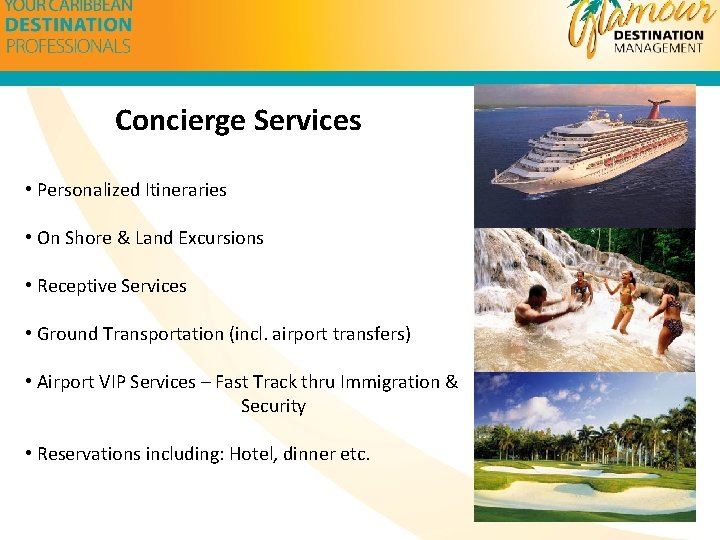 YOUR CARIBBEAN
DESTINATION
PROFESSIONALS

Glamour
DESTINATION
MANAGEMENT

Concierge Services

• Personalized Itineraries

• On Shore & Land Excursions

• Receptive Services

• Ground Transportation (incl. airport transfers)

• Airport VIP Services – Fast Track thru Immigration & Security

• Reservations including: Hotel, dinner etc.